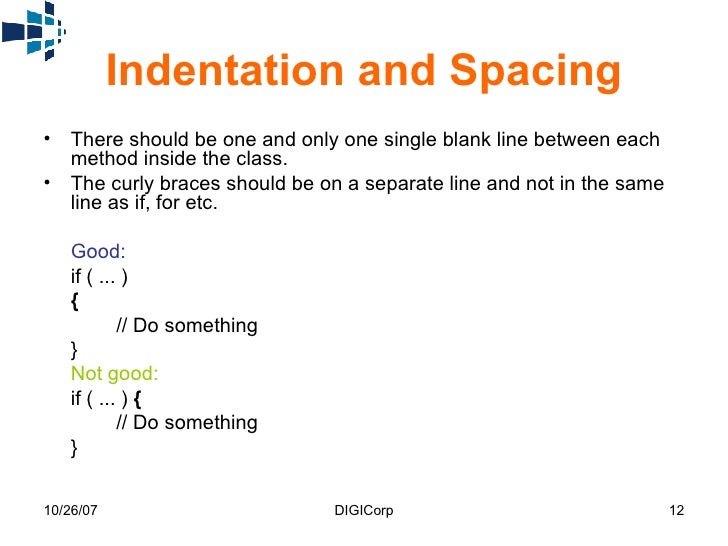 Indentation and Spacing

• There should be one and only one single blank line between each method inside the class.
• The curly braces should be on a separate line and not in the same line as if, for etc.

Good:
if ( ... )
{
// Do something
}
Not good:
if ( ... ) {
// Do something
}

10/26/07 DIGICorp 12